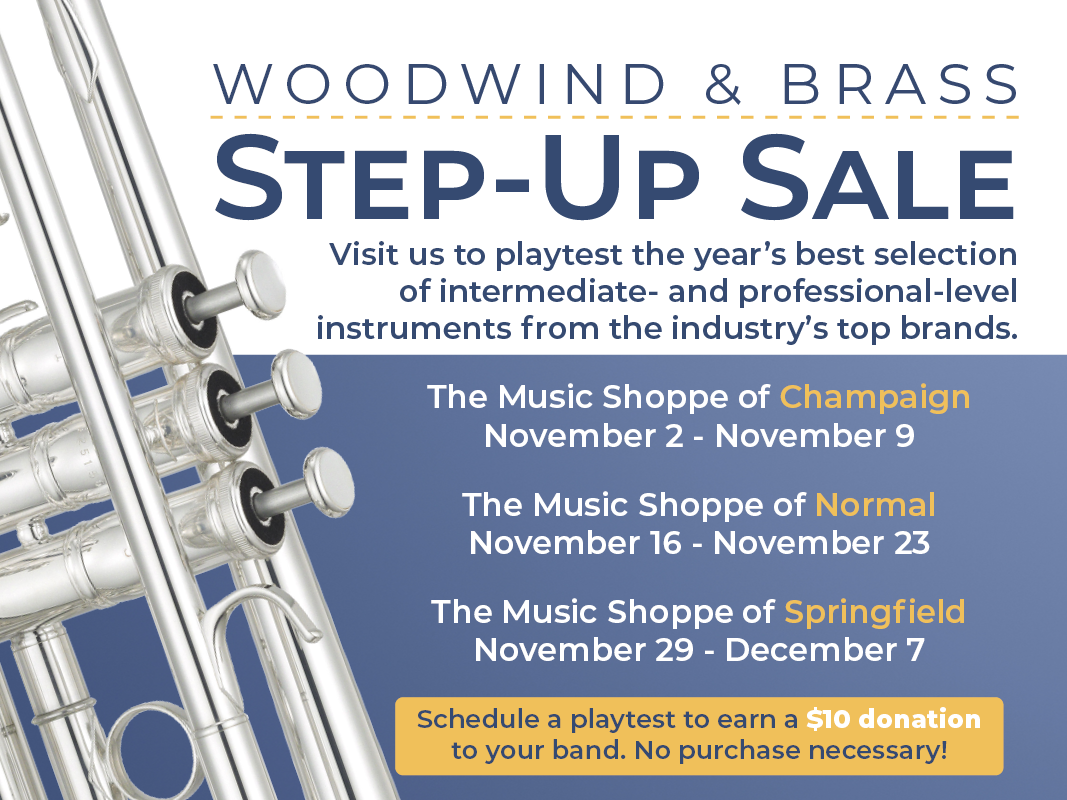 WOODWIND & BRASS

STEP-UP SALE

Visit us to playtest the year's best selection of intermediate- and professional-level instruments from the industry's top brands.

The Music Shoppe of Champaign
November 2 - November 9

The Music Shoppe of Normal
November 16 - November 23

The Music Shoppe of Springfield
November 29 - December 7

Schedule a playtest to earn a $10 donation to your band. No purchase necessary!